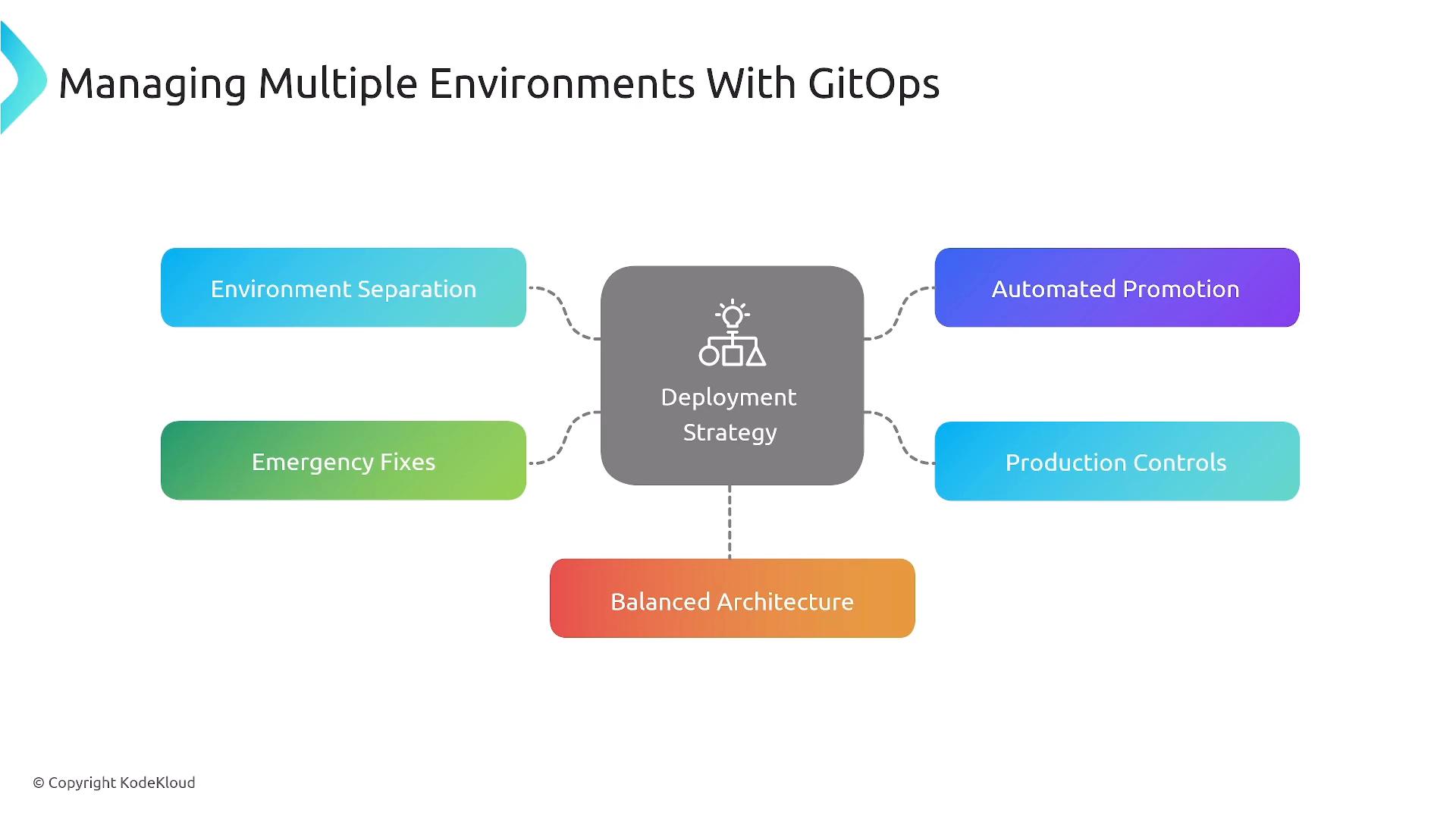 Managing Multiple Environments With GitOps

Environment Separation

Emergency Fixes

Deployment Strategy

Automated Promotion

Production Controls

Balanced Architecture

© Copyright KodeKloud